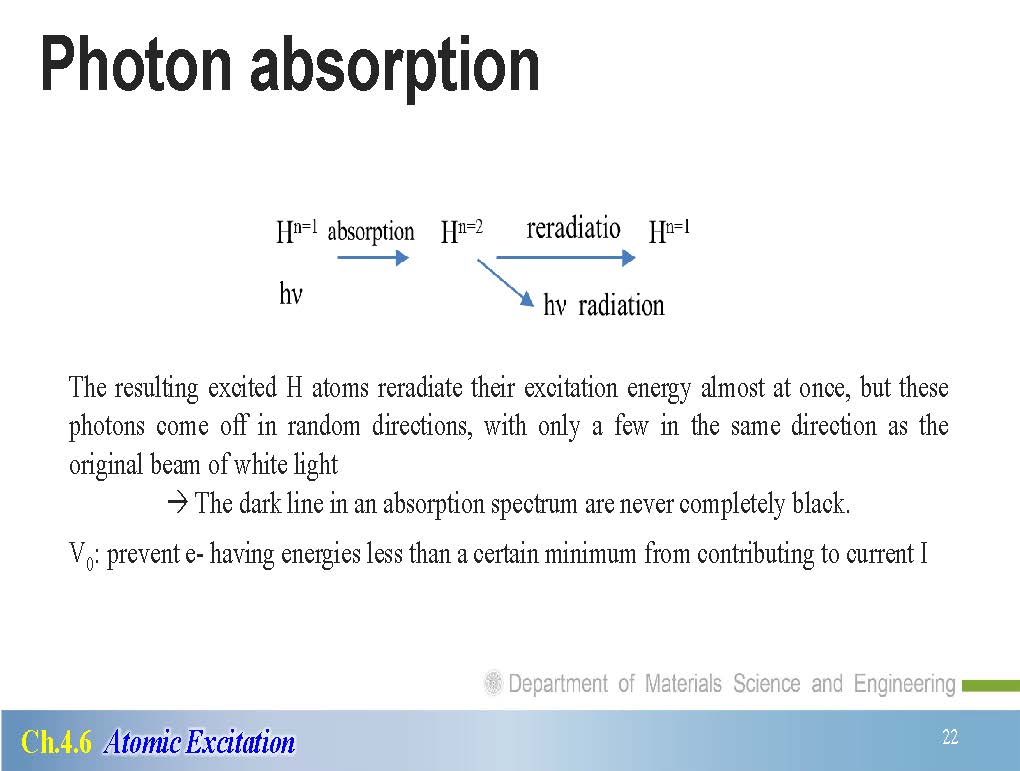 Photon absorption

$H^{n=1}$ absorption $H^{n=2}$ reradiatio $H^{n=1}$

hν

hν radiation

The resulting excited H atoms reradiate their excitation energy almost at once, but these photons come off in random directions, with only a few in the same direction as the original beam of white light

→ The dark line in an absorption spectrum are never completely black.

$V_0$: prevent e- having energies less than a certain minimum from contributing to current I

Department of Materials Science and Engineering

Ch.4.6 Atomic Excitation

22